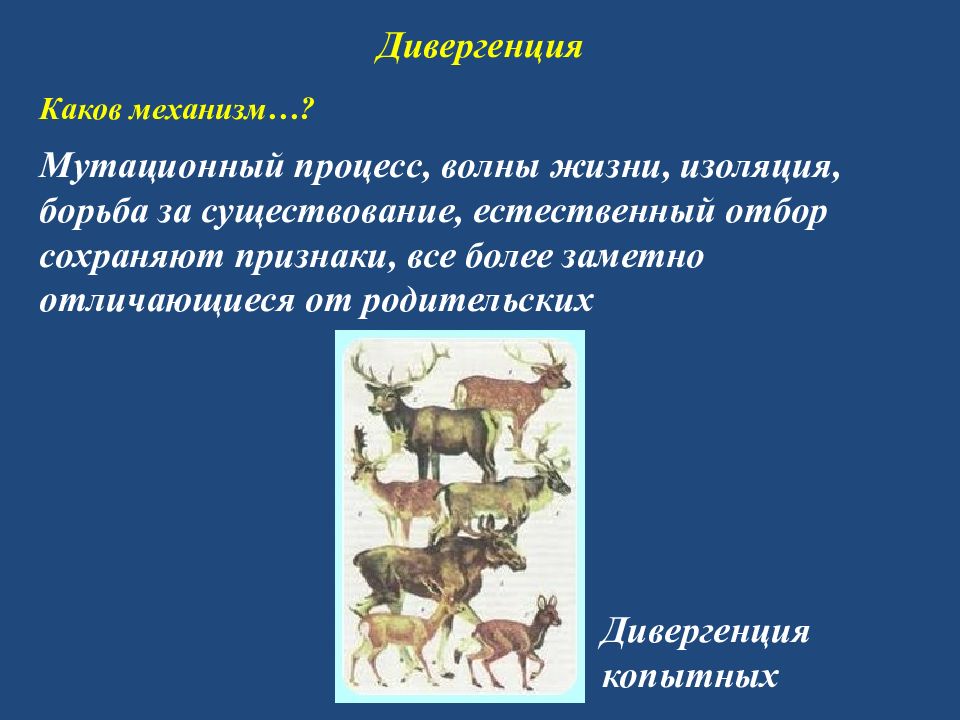 Дивергенция

Каков механизм…?

Мутационный процесс, волны жизни, изоляция, борьба за существование, естественный отбор сохраняют признаки, все более заметно отличающиеся от родительских

Дивергенция копытных